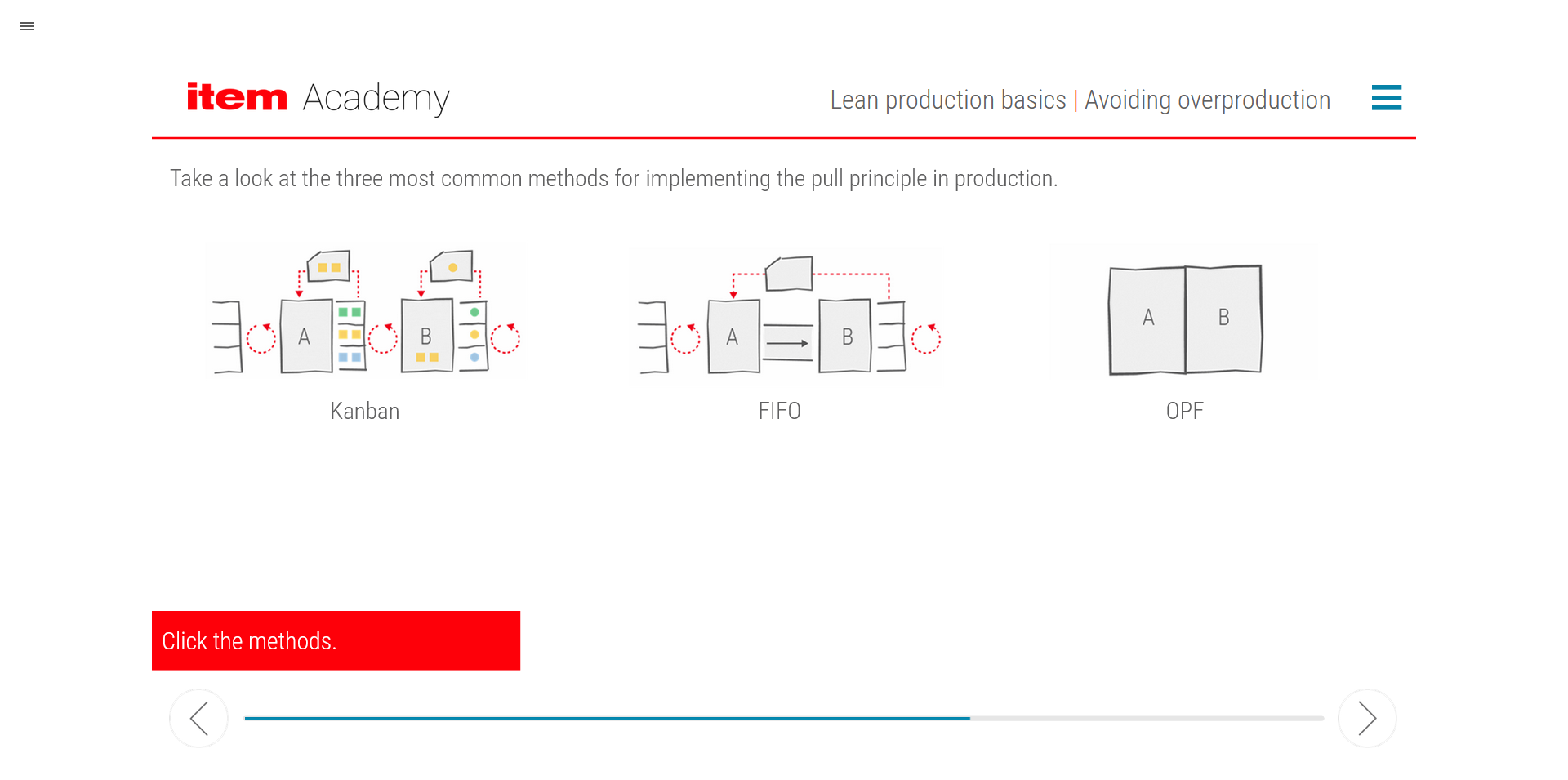 item Academy

Lean production basics | Avoiding overproduction

Take a look at the three most common methods for implementing the pull principle in production.

A B

Kanban

A B

FIFO

A B

OPF

Click the methods.